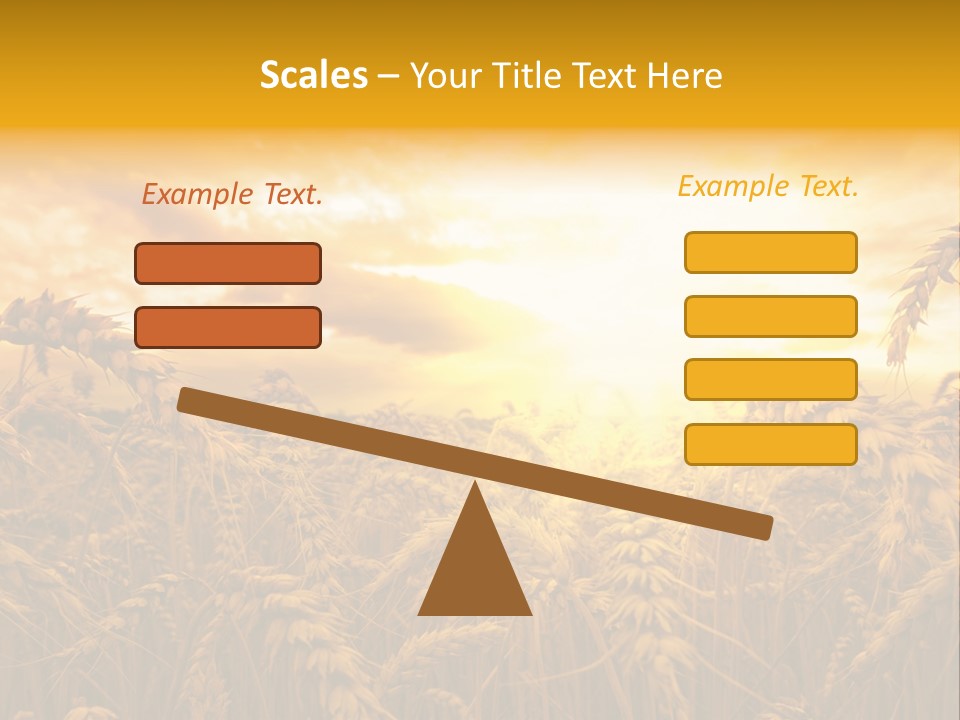 Scales – Your Title Text Here

Example Text.

Example Text.